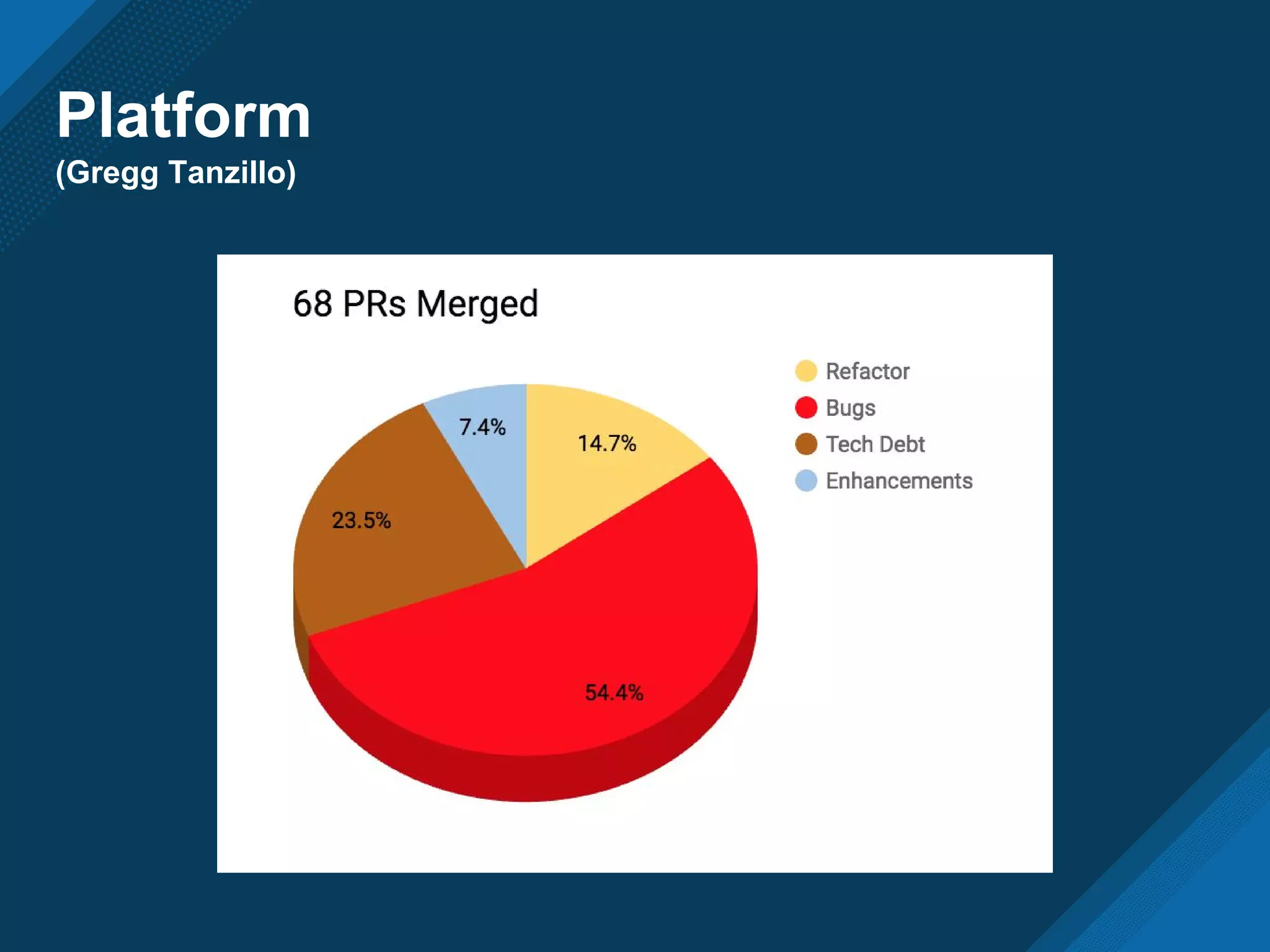 Platform
(Gregg Tanzillo)

68 PRs Merged

Refactor
Bugs
Tech Debt
Enhancements

7.4%
14.7%
23.5%
54.4%